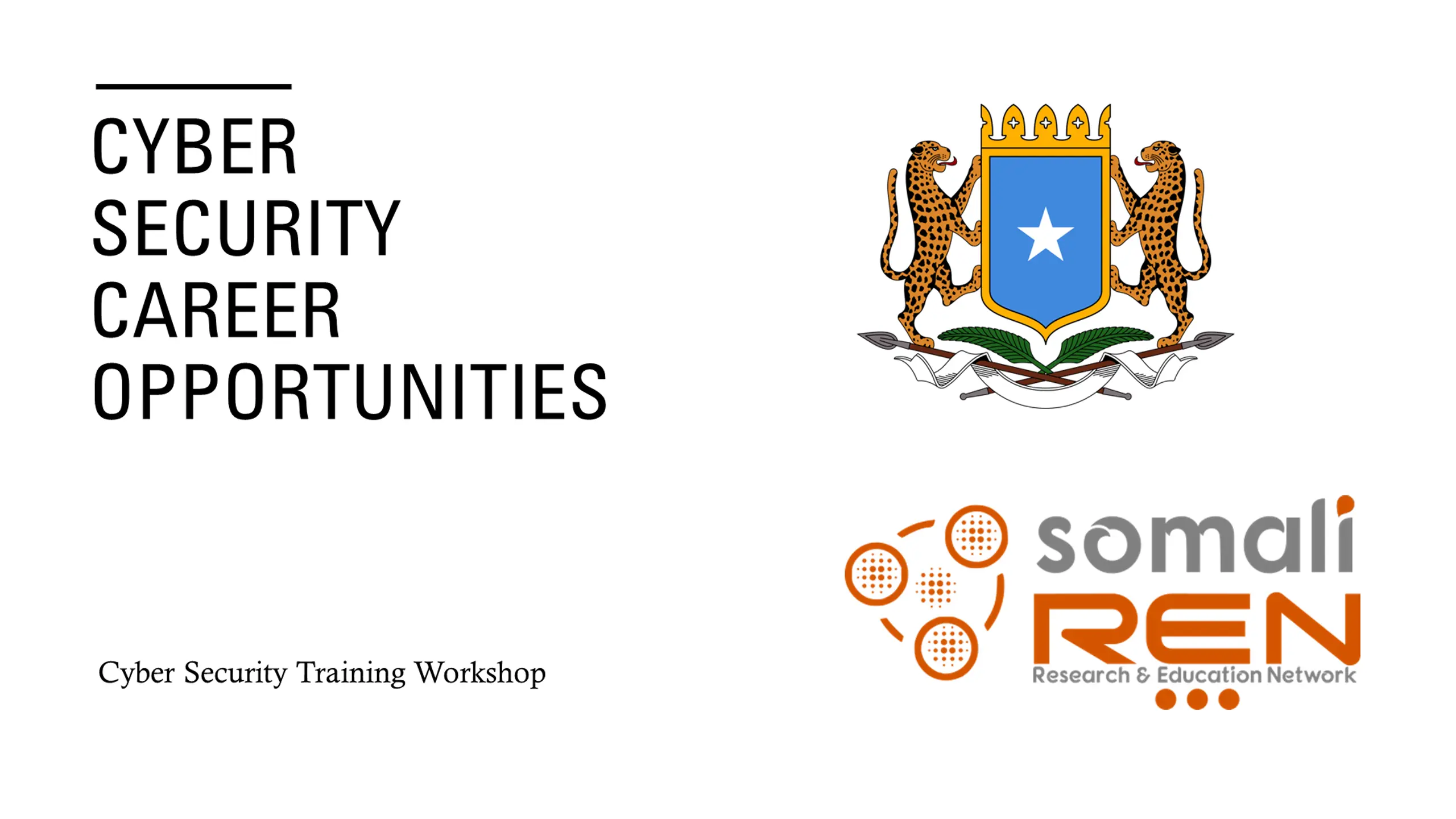 CYBER SECURITY CAREER OPPORTUNITIES

Cyber Security Training Workshop

somali
REN
Research & Education Network